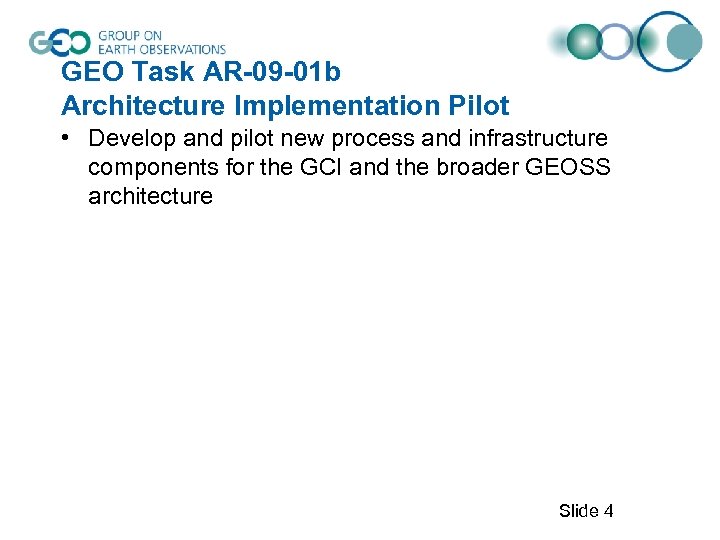 GEO GROUP ON EARTH OBSERVATIONS

GEO Task AR-09-01b
Architecture Implementation Pilot

• Develop and pilot new process and infrastructure components for the GCI and the broader GEOSS architecture

Slide 4